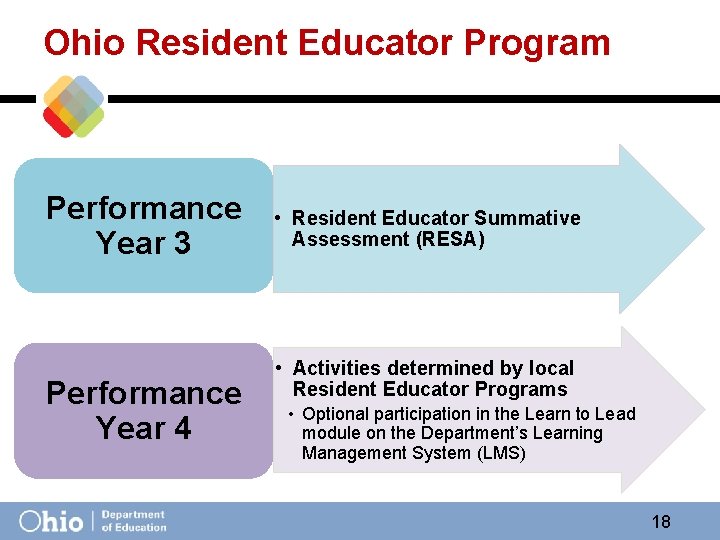 Ohio Resident Educator Program

Performance Year 3

• Resident Educator Summative Assessment (RESA)

Performance Year 4

• Activities determined by local Resident Educator Programs
• Optional participation in the Learn to Lead module on the Department's Learning Management System (LMS)

Ohio | Department of Education

18